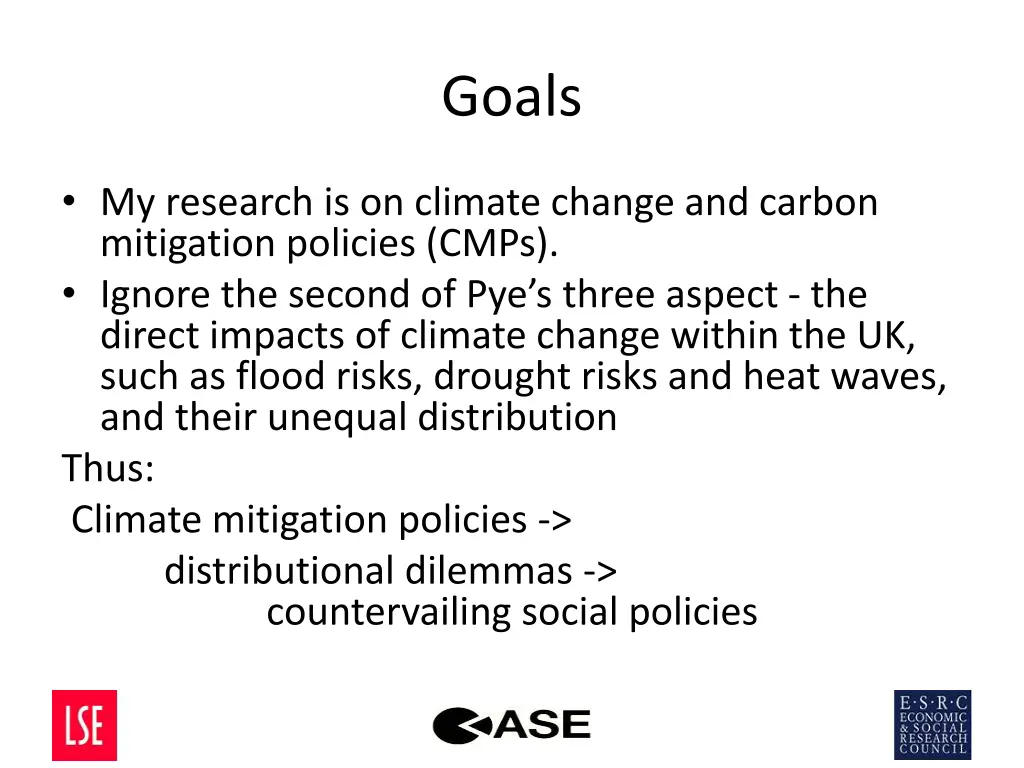 Goals

• My research is on climate change and carbon mitigation policies (CMPs).
• Ignore the second of Pye's three aspect - the direct impacts of climate change within the UK, such as flood risks, drought risks and heat waves, and their unequal distribution

Thus:
Climate mitigation policies ->
distributional dilemmas ->
countervailing social policies

LSE

CASE

E·S·R·C
ECONOMIC
& SOCIAL
RESEARCH
COUNCIL